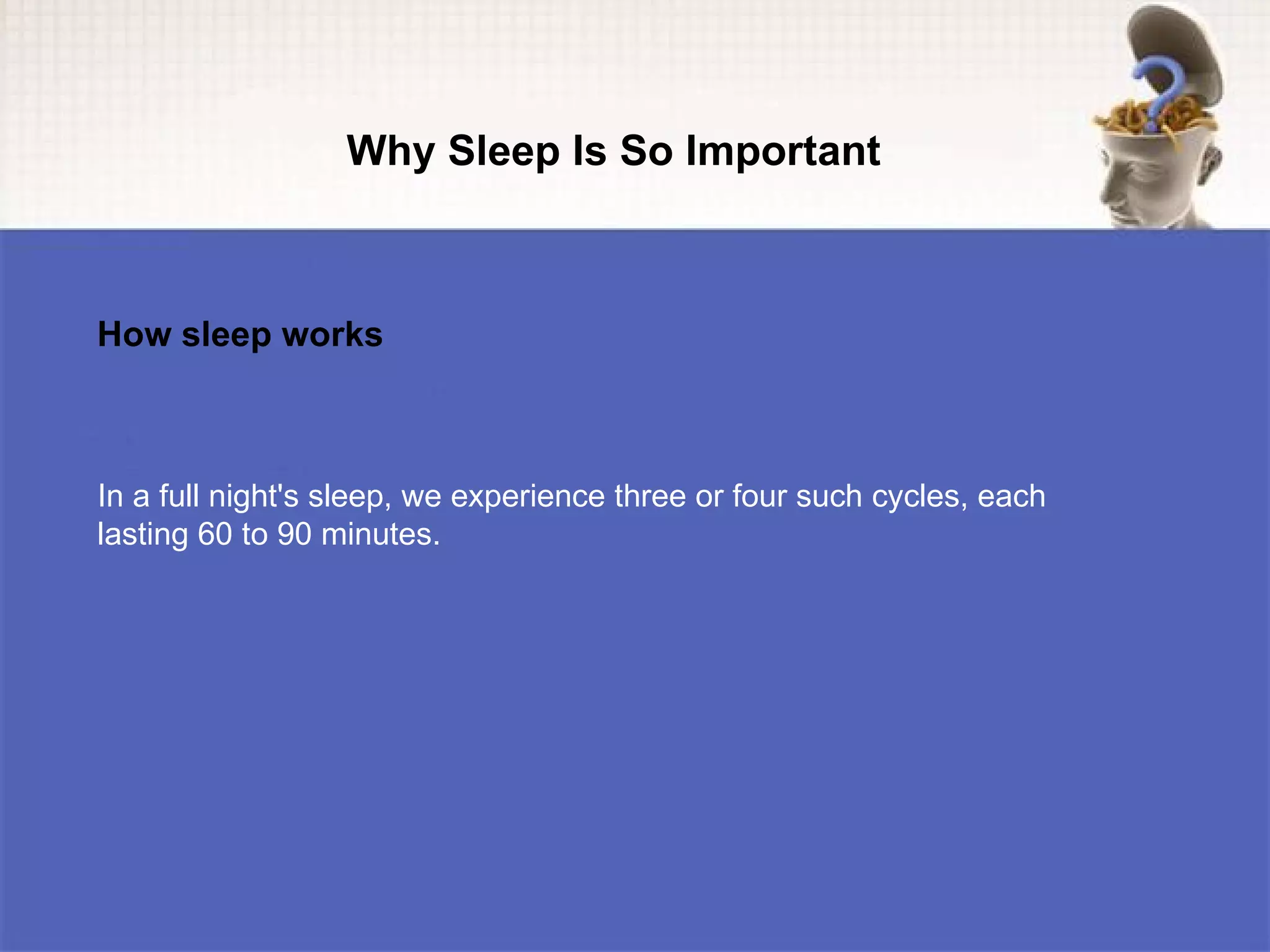 Why Sleep Is So Important

How sleep works

In a full night's sleep, we experience three or four such cycles, each lasting 60 to 90 minutes.